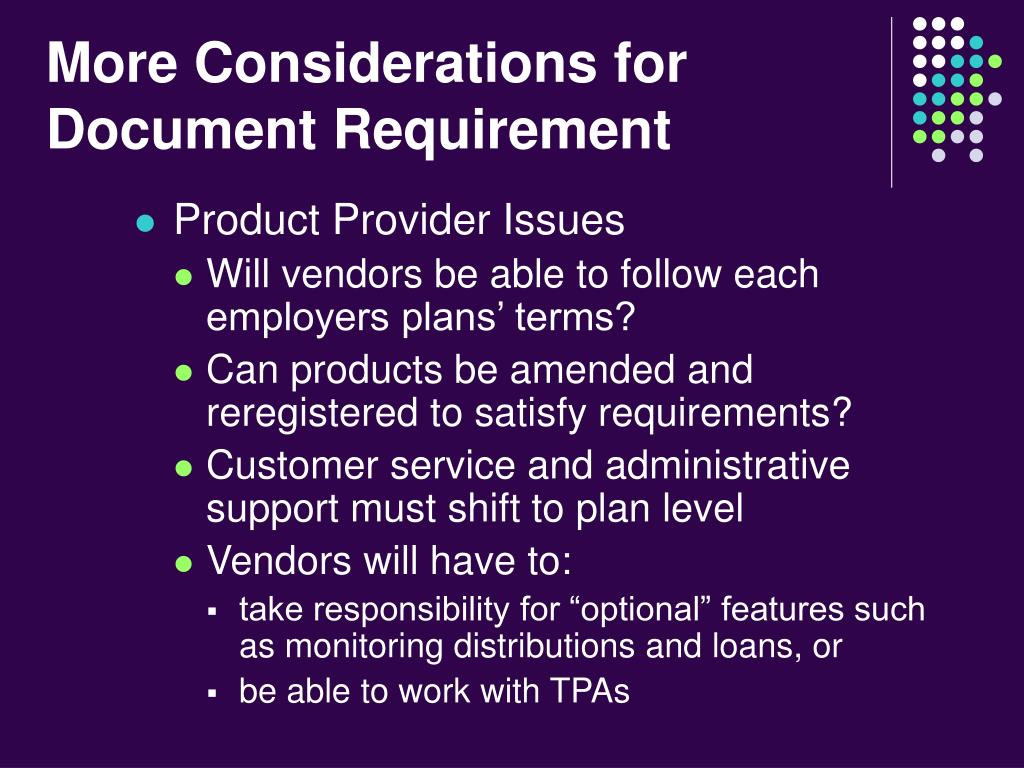 More Considerations for Document Requirement

- Product Provider Issues
  - Will vendors be able to follow each employers plans’ terms?
  - Can products be amended and reregistered to satisfy requirements?
  - Customer service and administrative support must shift to plan level
  - Vendors will have to:
    - take responsibility for “optional” features such as monitoring distributions and loans, or
    - be able to work with TPAs